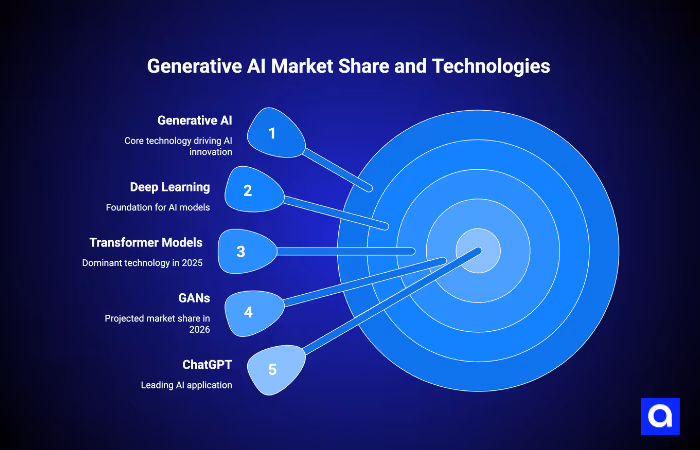 Generative AI Market Share and Technologies

Generative AI
Core technology driving AI innovation

1

Deep Learning
Foundation for AI models

2

Transformer Models
Dominant technology in 2025

3

GANs
Projected market share in 2026

4

ChatGPT
Leading AI application

5

a